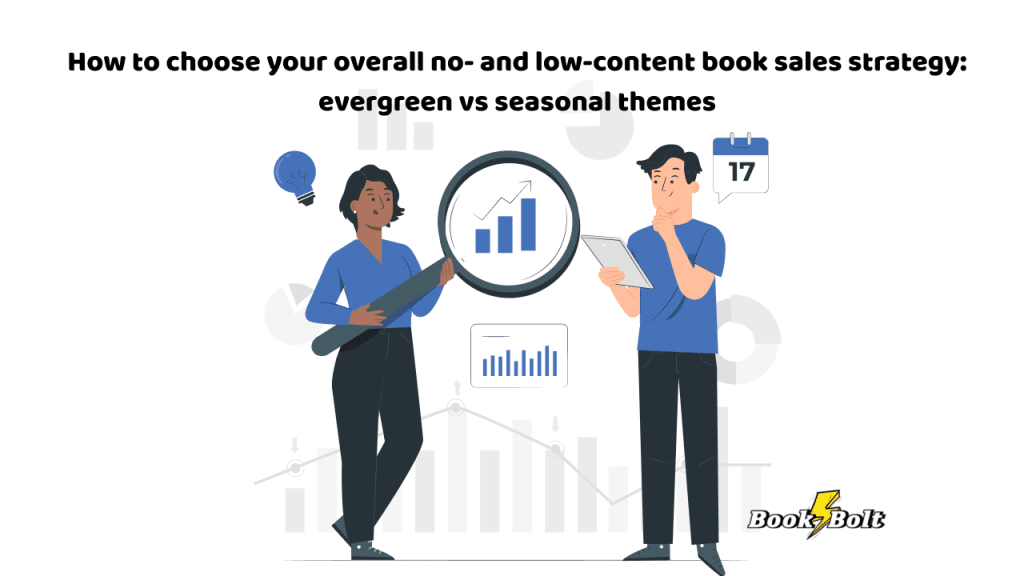 How to choose your overall no- and low-content book sales strategy: evergreen vs seasonal themes

17

Book Bolt